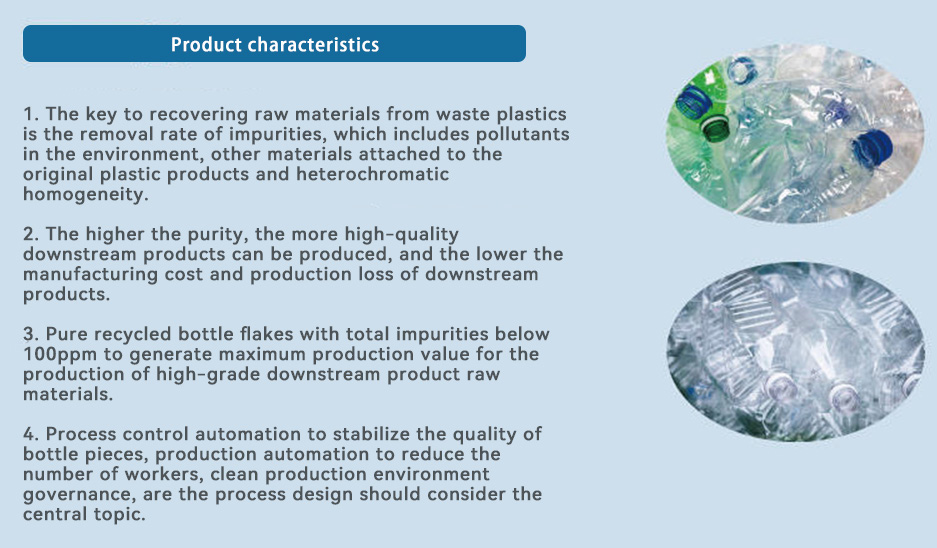 Product characteristics

1. The key to recovering raw materials from waste plastics is the removal rate of impurities, which includes pollutants in the environment, other materials attached to the original plastic products and heterochromatic homogeneity.

2. The higher the purity, the more high-quality downstream products can be produced, and the lower the manufacturing cost and production loss of downstream products.

3. Pure recycled bottle flakes with total impurities below 100ppm to generate maximum production value for the production of high-grade downstream product raw materials.

4. Process control automation to stabilize the quality of bottle pieces, production automation to reduce the number of workers, clean production environment governance, are the process design should consider the central topic.